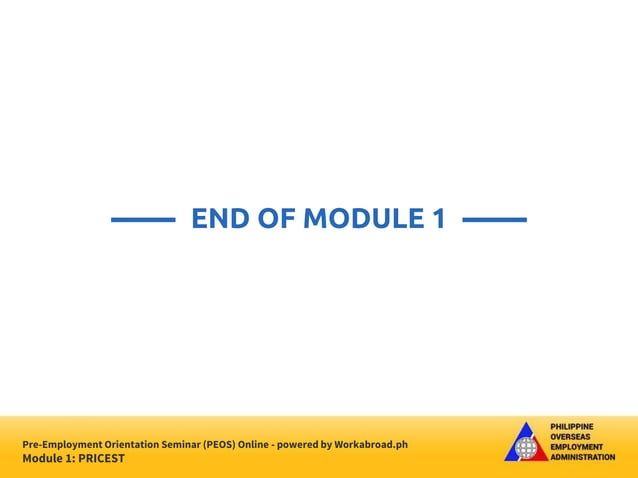 END OF MODULE 1

Pre-Employment Orientation Seminar (PEOS) Online - powered by Workabroad.ph
Module 1: PRICEST

PHILIPPINE
OVERSEAS
EMPLOYMENT
ADMINISTRATION